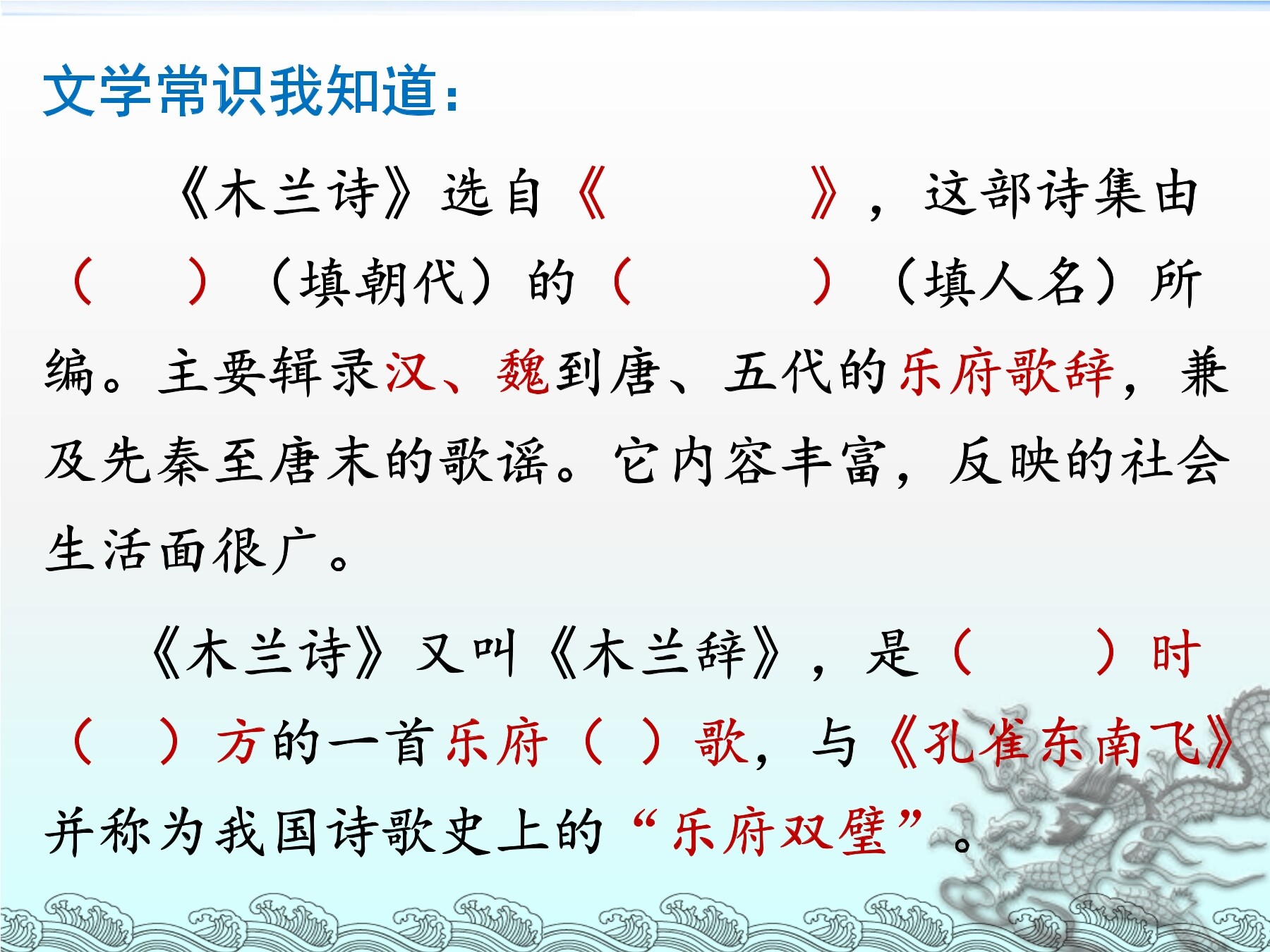 文学常识我知道：

《木兰诗》选自《　　　　》，这部诗集由（　　）（填朝代）的（　　　　）（填人名）所编。主要辑录汉、魏到唐、五代的乐府歌辞，兼及先秦至唐末的歌谣。它内容丰富，反映的社会生活面很广。

《木兰诗》又叫《木兰辞》，是（　　　）时（　　）方的一首乐府（　）歌，与《孔雀东南飞》并称为我国诗歌史上的“乐府双璧”。